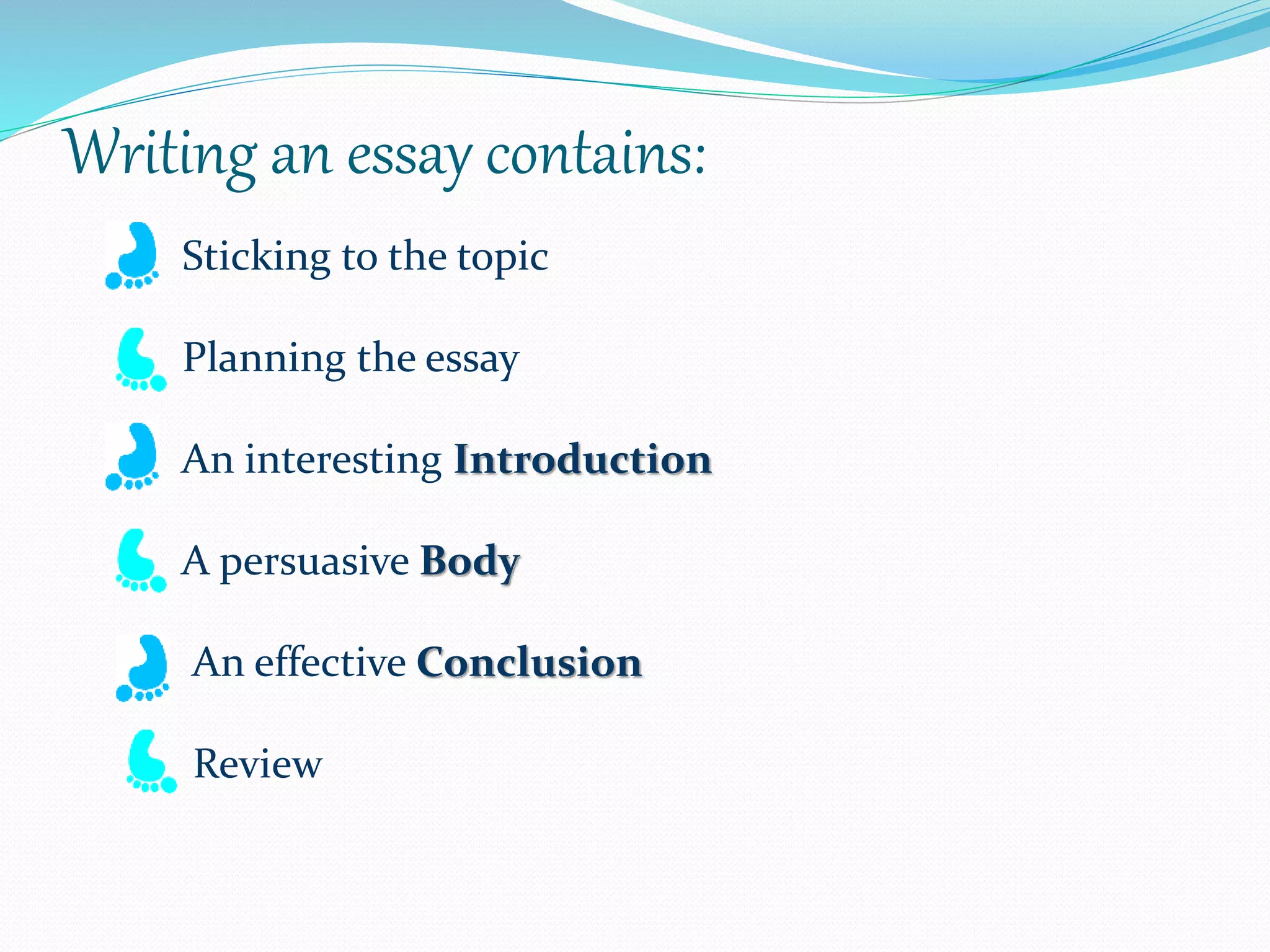 Writing an essay contains:

Sticking to the topic

Planning the essay

An interesting Introduction

A persuasive Body

An effective Conclusion

Review